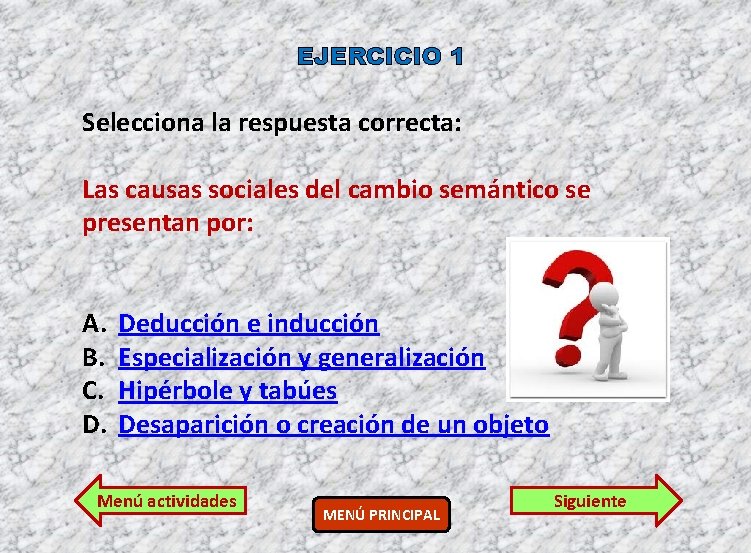 EJERCICIO 1

Selecciona la respuesta correcta:

Las causas sociales del cambio semántico se presentan por:

A. Deducción e inducción
B. Especialización y generalización
C. Hipérbole y tabúes
D. Desaparición o creación de un objeto

Menú actividades

MENÚ PRINCIPAL

Siguiente